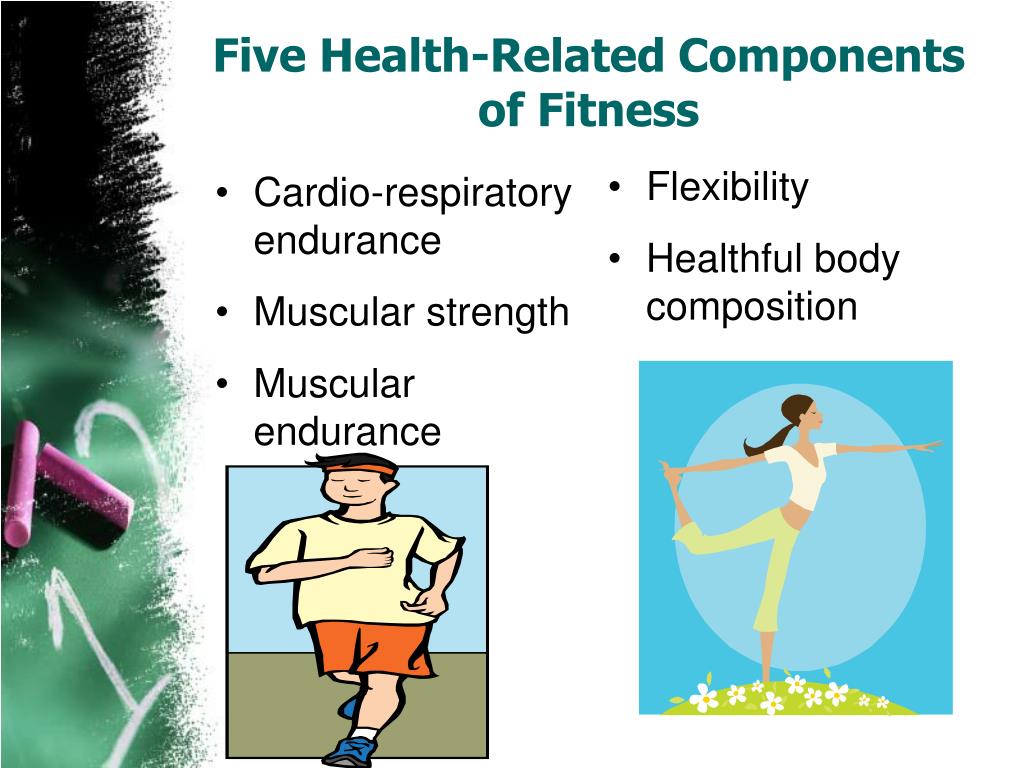 Five Health-Related Components of Fitness

• Cardio-respiratory endurance
• Muscular strength
• Muscular endurance

• Flexibility
• Healthful body composition